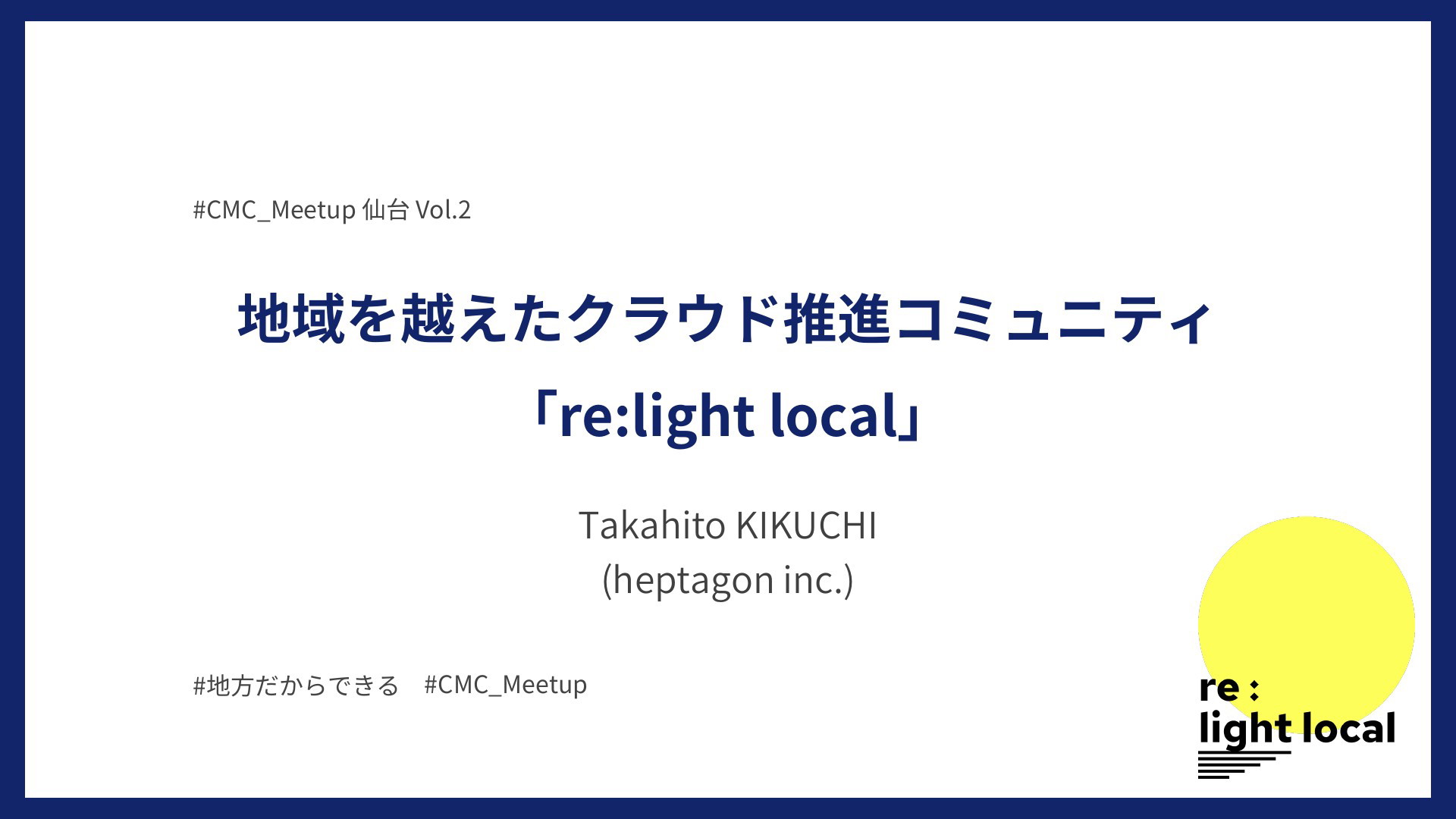 #CMC_Meetup 仙台 Vol.2

地域を越えたクラウド推進コミュニティ
「re:light local」

Takahito KIKUCHI
(heptagon inc.)

#地方だからできる　#CMC_Meetup

re :
light local